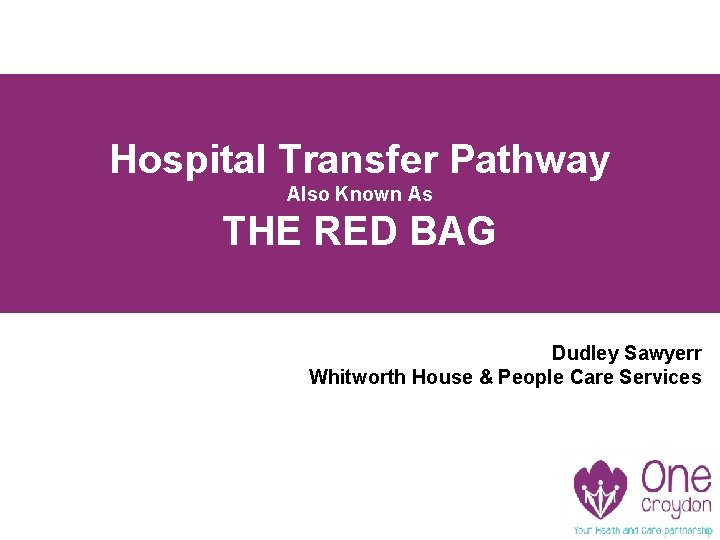 Hospital Transfer Pathway
Also Known As
THE RED BAG

Dudley Sawyerr
Whitworth House & People Care Services

One Croydon
Your Health and Care partnership